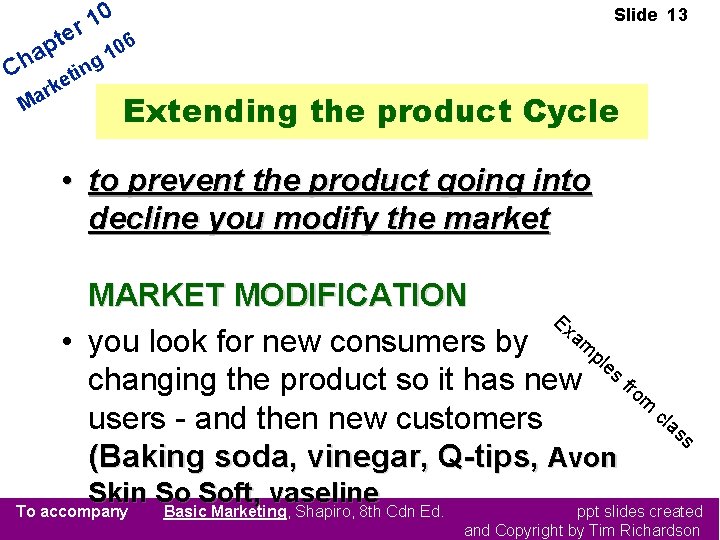 Chapter 10
Marketing 106

Slide 13

Extending the product Cycle

• to prevent the product going into decline you modify the market

MARKET MODIFICATION

• you look for new consumers by changing the product so it has new users - and then new customers (Baking soda, vinegar, Q-tips, Avon Skin So Soft, vaseline

Examples from class

To accompany Basic Marketing, Shapiro, 8th Cdn Ed. ppt slides created and Copyright by Tim Richardson